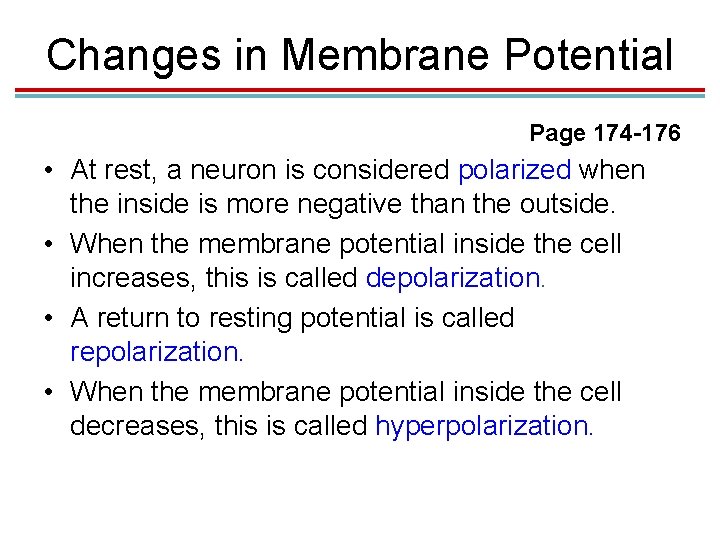 Changes in Membrane Potential

Page 174-176

• At rest, a neuron is considered polarized when the inside is more negative than the outside.
• When the membrane potential inside the cell increases, this is called depolarization.
• A return to resting potential is called repolarization.
• When the membrane potential inside the cell decreases, this is called hyperpolarization.